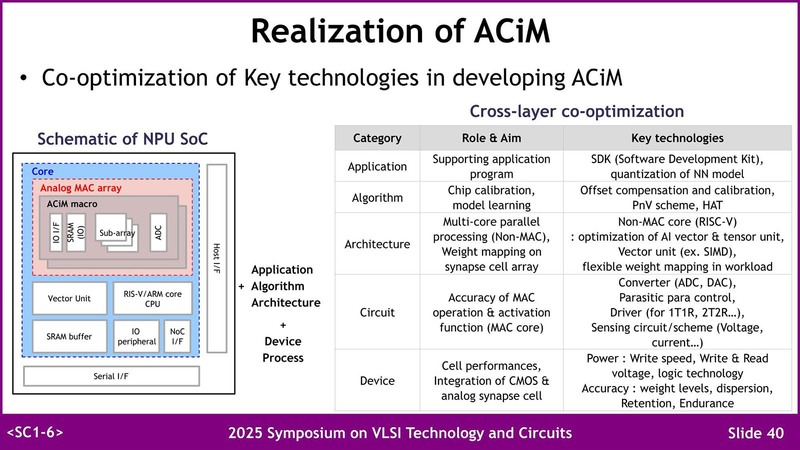 Realization of ACiM

• Co-optimization of Key technologies in developing ACiM

Schematic of NPU SoC

Core

Analog MAC array

ACiM macro

IO I/F

SRAM (IO)

Sub-array

ADC

Host I/F

Vector Unit

RIS-V/ARM core CPU

SRAM buffer

IO peripheral

NoC I/F

Serial I/F

Application
+ Algorithm
Architecture
+
Device
Process

Cross-layer co-optimization

| Category | Role & Aim | Key technologies |
|---|---|---|
| Application | Supporting application program | SDK (Software Development Kit), quantization of NN model |
| Algorithm | Chip calibration, model learning | Offset compensation and calibration, PnV scheme, HAT |
| Architecture | Multi-core parallel processing (Non-MAC), Weight mapping on synapse cell array | Non-MAC core (RISC-V) : optimization of AI vector & tensor unit, Vector unit (ex. SIMD), flexible weight mapping in workload |
| Circuit | Accuracy of MAC operation & activation function (MAC core) | Converter (ADC, DAC), Parasitic para control, Driver (for 1T1R, 2T2R…), Sensing circuit/scheme (Voltage, current…) |
| Device | Cell performances, Integration of CMOS & analog synapse cell | Power : Write speed, Write & Read voltage, logic technology Accuracy : weight levels, dispersion, Retention, Endurance |

<SC1-6>

2025 Symposium on VLSI Technology and Circuits

Slide 40